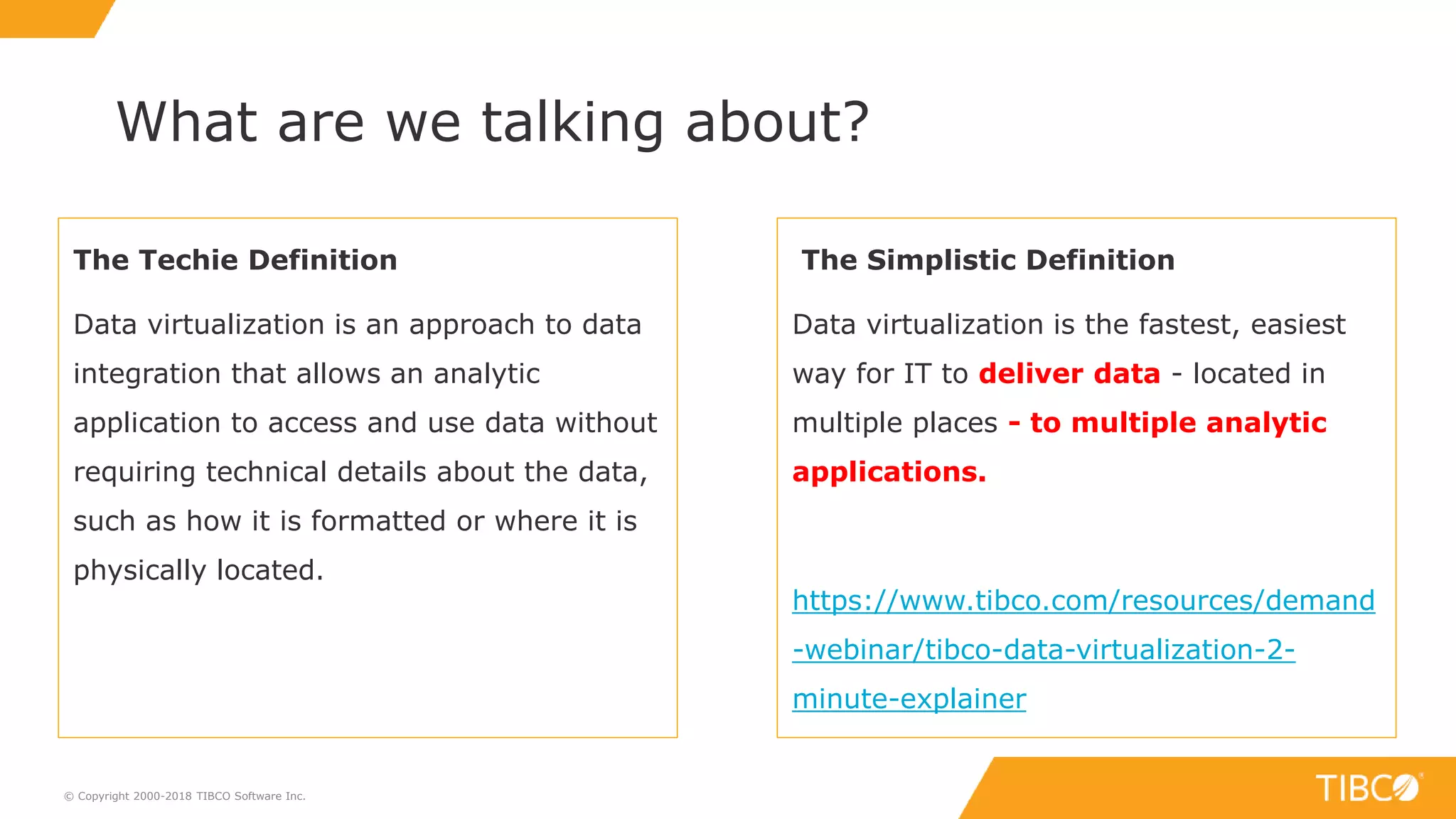 What are we talking about?

The Techie Definition

Data virtualization is an approach to data integration that allows an analytic application to access and use data without requiring technical details about the data, such as how it is formatted or where it is physically located.

The Simplistic Definition

Data virtualization is the fastest, easiest way for IT to deliver data - located in multiple places - to multiple analytic applications.

https://www.tibco.com/resources/demand-webinar/tibco-data-virtualization-2-minute-explainer

© Copyright 2000-2018 TIBCO Software Inc.

TIBCO